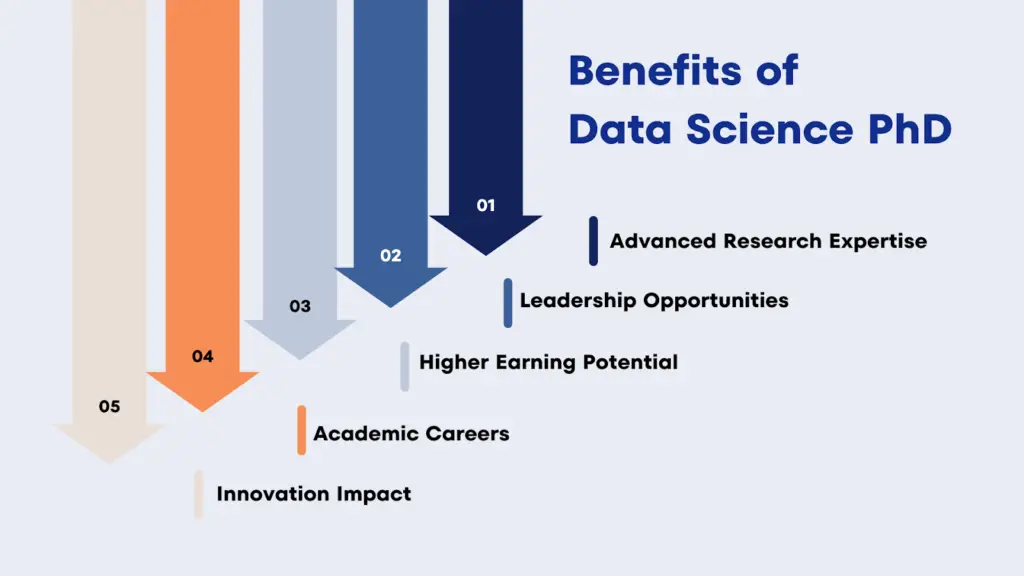 Benefits of
Data Science PhD

01
Advanced Research Expertise

02
Leadership Opportunities

03
Higher Earning Potential

04
Academic Careers

05
Innovation Impact